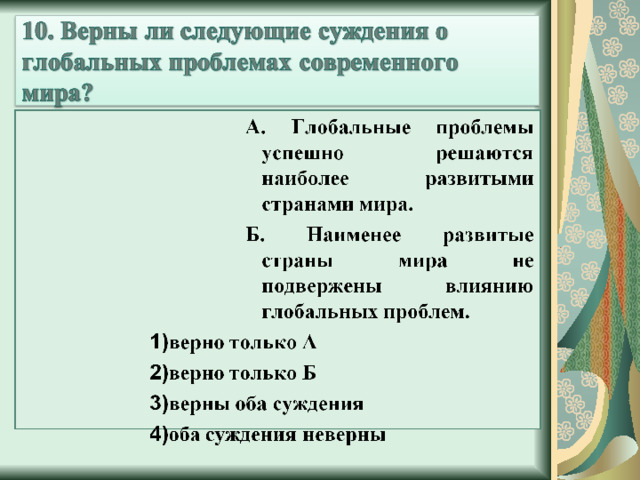 10. Верны ли следующие суждения о глобальных проблемах современного мира?

А. Глобальные проблемы успешно решаются наиболее развитыми странами мира.

Б. Наименее развитые страны мира не подвержены влиянию глобальных проблем.

1)верно только А

2)верно только Б

3)верны оба суждения

4)оба суждения неверны